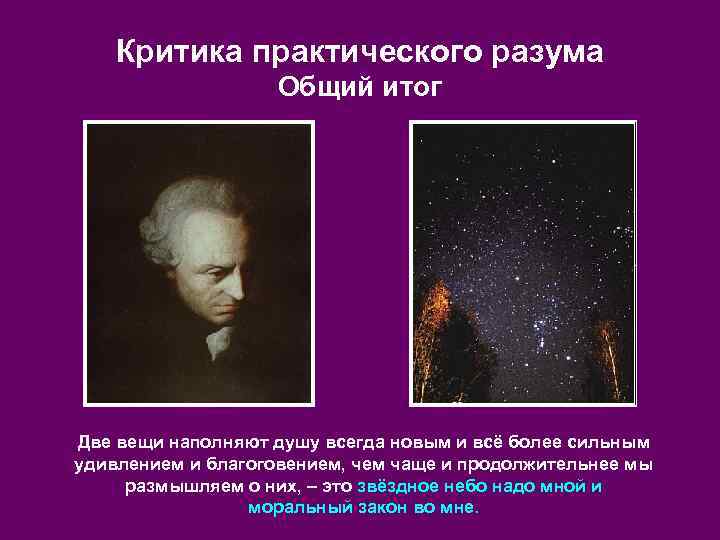 Критика практического разума
Общий итог

Две вещи наполняют душу всегда новым и всё более сильным удивлением и благоговением, чем чаще и продолжительнее мы размышляем о них, – это звёздное небо надо мной и моральный закон во мне.